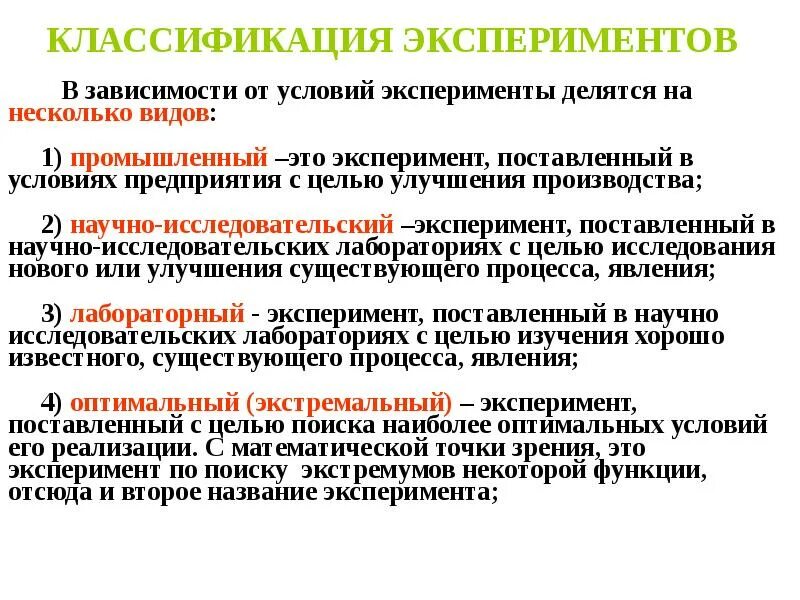 КЛАССИФИКАЦИЯ ЭКСПЕРИМЕНТОВ

В зависимости от условий эксперименты делятся на несколько видов:

1) промышленный –это эксперимент, поставленный в условиях предприятия с целью улучшения производства;

2) научно-исследовательский –эксперимент, поставленный в научно-исследовательских лабораториях с целью исследования нового или улучшения существующего процесса, явления;

3) лабораторный - эксперимент, поставленный в научно исследовательских лабораториях с целью изучения хорошо известного, существующего процесса, явления;

4) оптимальный (экстремальный) – эксперимент, поставленный с целью поиска наиболее оптимальных условий его реализации. С математической точки зрения, это эксперимент по поиску экстремумов некоторой функции, отсюда и второе название эксперимента;